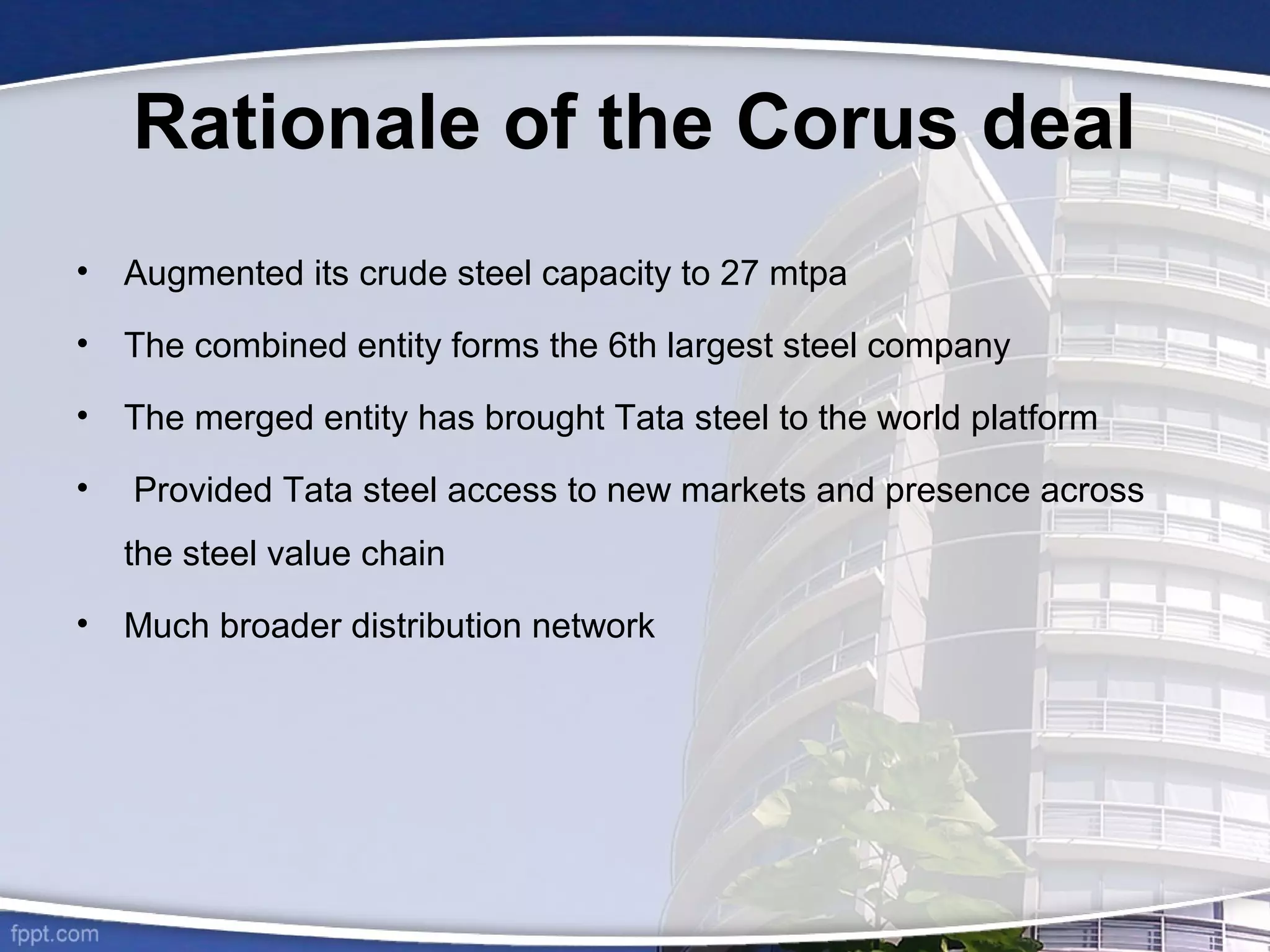 Rationale of the Corus deal

• Augmented its crude steel capacity to 27 mtpa
• The combined entity forms the 6th largest steel company
• The merged entity has brought Tata steel to the world platform
• Provided Tata steel access to new markets and presence across the steel value chain
• Much broader distribution network

fppt.com